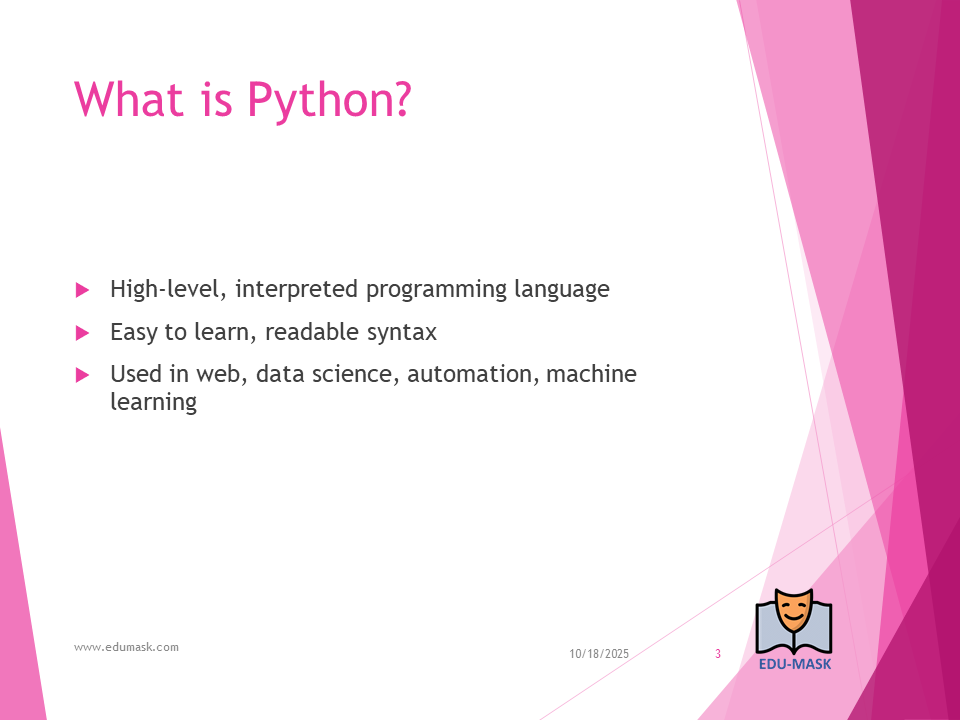 What is Python?

High-level, interpreted programming language

Easy to learn, readable syntax

Used in web, data science, automation, machine learning

www.edumask.com

10/18/2025

3

EDU-MASK